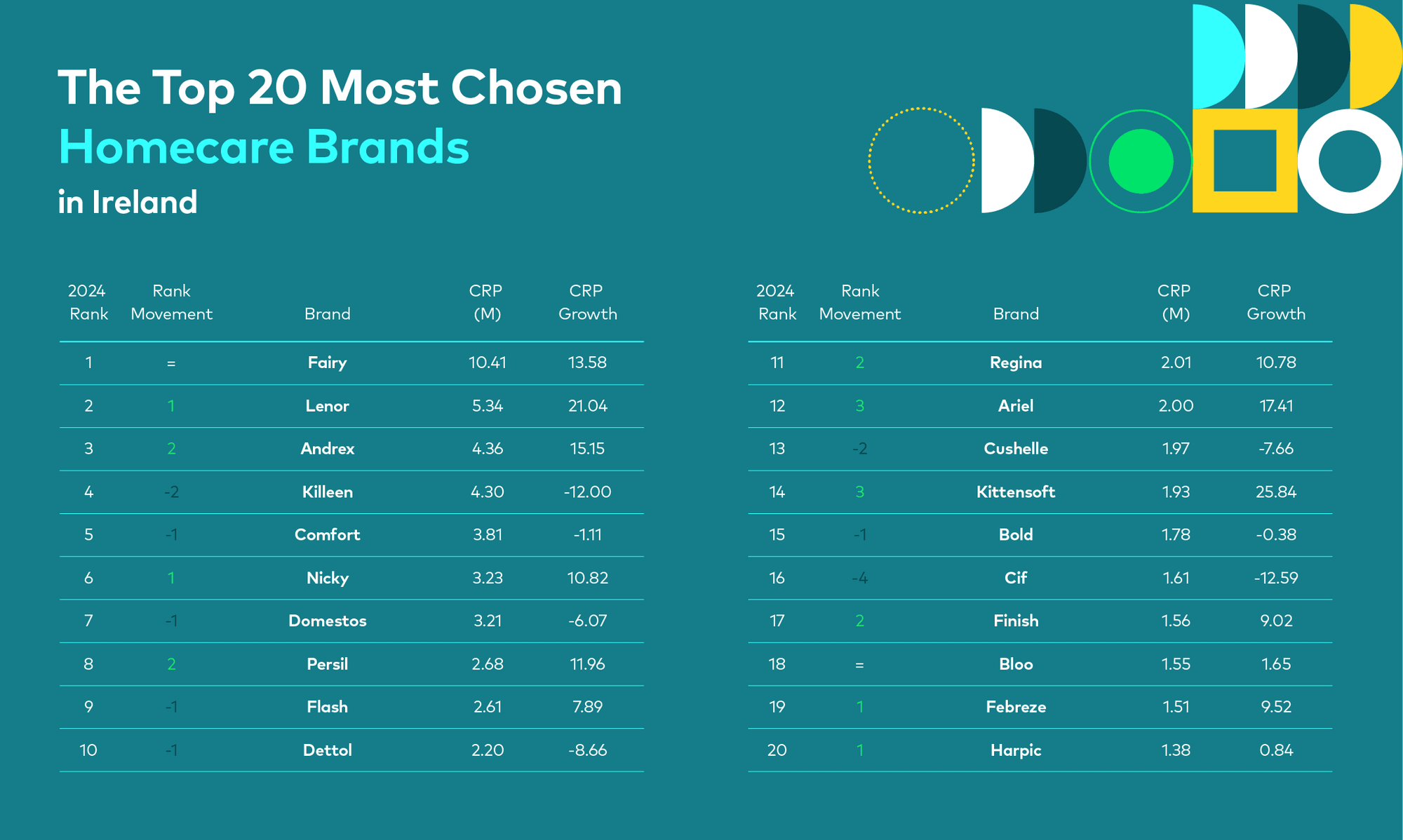 The Top 20 Most Chosen
Homecare Brands
in Ireland

| 2024 Rank | Rank Movement | Brand | CRP (M) | CRP Growth |
|---|---|---|---|---|
| 1 | = | Fairy | 10.41 | 13.58 |
| 2 | 1 | Lenor | 5.34 | 21.04 |
| 3 | 2 | Andrex | 4.36 | 15.15 |
| 4 | -2 | Killeen | 4.30 | -12.00 |
| 5 | -1 | Comfort | 3.81 | -1.11 |
| 6 | 1 | Nicky | 3.23 | 10.82 |
| 7 | -1 | Domestos | 3.21 | -6.07 |
| 8 | 2 | Persil | 2.68 | 11.96 |
| 9 | -1 | Flash | 2.61 | 7.89 |
| 10 | -1 | Dettol | 2.20 | -8.66 |

| 2024 Rank | Rank Movement | Brand | CRP (M) | CRP Growth |
|---|---|---|---|---|
| 11 | 2 | Regina | 2.01 | 10.78 |
| 12 | 3 | Ariel | 2.00 | 17.41 |
| 13 | -2 | Cushelle | 1.97 | -7.66 |
| 14 | 3 | Kittensoft | 1.93 | 25.84 |
| 15 | -1 | Bold | 1.78 | -0.38 |
| 16 | -4 | Cif | 1.61 | -12.59 |
| 17 | 2 | Finish | 1.56 | 9.02 |
| 18 | = | Bloo | 1.55 | 1.65 |
| 19 | 1 | Febreze | 1.51 | 9.52 |
| 20 | 1 | Harpic | 1.38 | 0.84 |